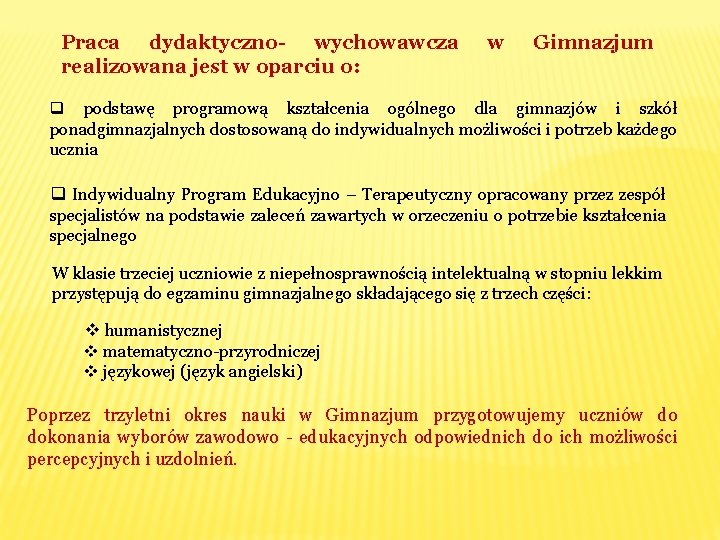 Praca dydaktyczno- wychowawcza w Gimnazjum realizowana jest w oparciu o:

❑ podstawę programową kształcenia ogólnego dla gimnazjów i szkół ponadgimnazjalnych dostosowaną do indywidualnych możliwości i potrzeb każdego ucznia

❑ Indywidualny Program Edukacyjno – Terapeutyczny opracowany przez zespół specjalistów na podstawie zaleceń zawartych w orzeczeniu o potrzebie kształcenia specjalnego

W klasie trzeciej uczniowie z niepełnosprawnością intelektualną w stopniu lekkim przystępują do egzaminu gimnazjalnego składającego się z trzech części:

❖ humanistycznej
❖ matematyczno-przyrodniczej
❖ językowej (język angielski)

Poprzez trzyletni okres nauki w Gimnazjum przygotowujemy uczniów do dokonania wyborów zawodowo - edukacyjnych odpowiednich do ich możliwości percepcyjnych i uzdolnień.